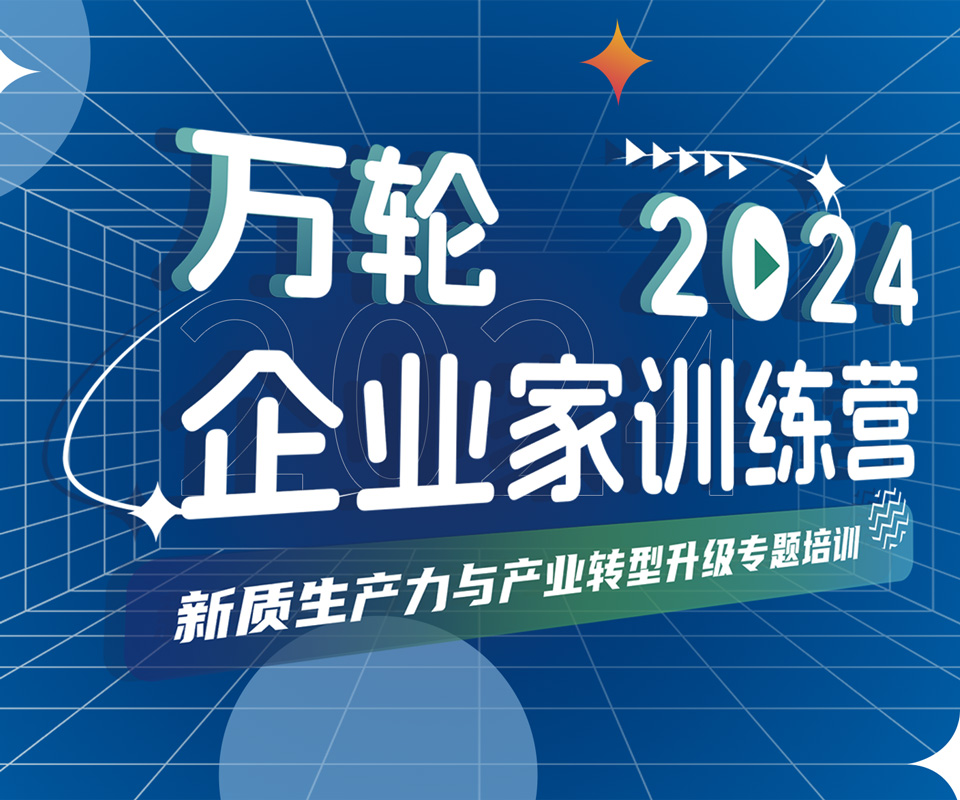 万轮 2024
企业家训练营
新质生产力与产业转型升级专题培训